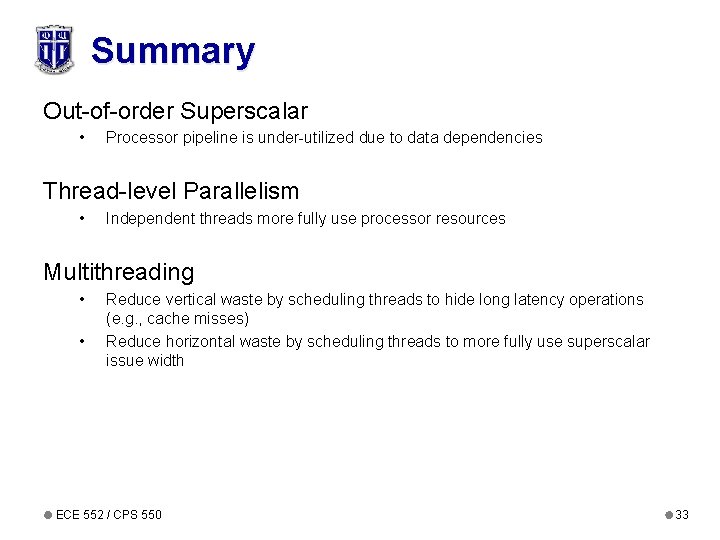 Summary

Out-of-order Superscalar

• Processor pipeline is under-utilized due to data dependencies

Thread-level Parallelism

• Independent threads more fully use processor resources

Multithreading

• Reduce vertical waste by scheduling threads to hide long latency operations (e.g., cache misses)

• Reduce horizontal waste by scheduling threads to more fully use superscalar issue width

ECE 552 / CPS 550

33